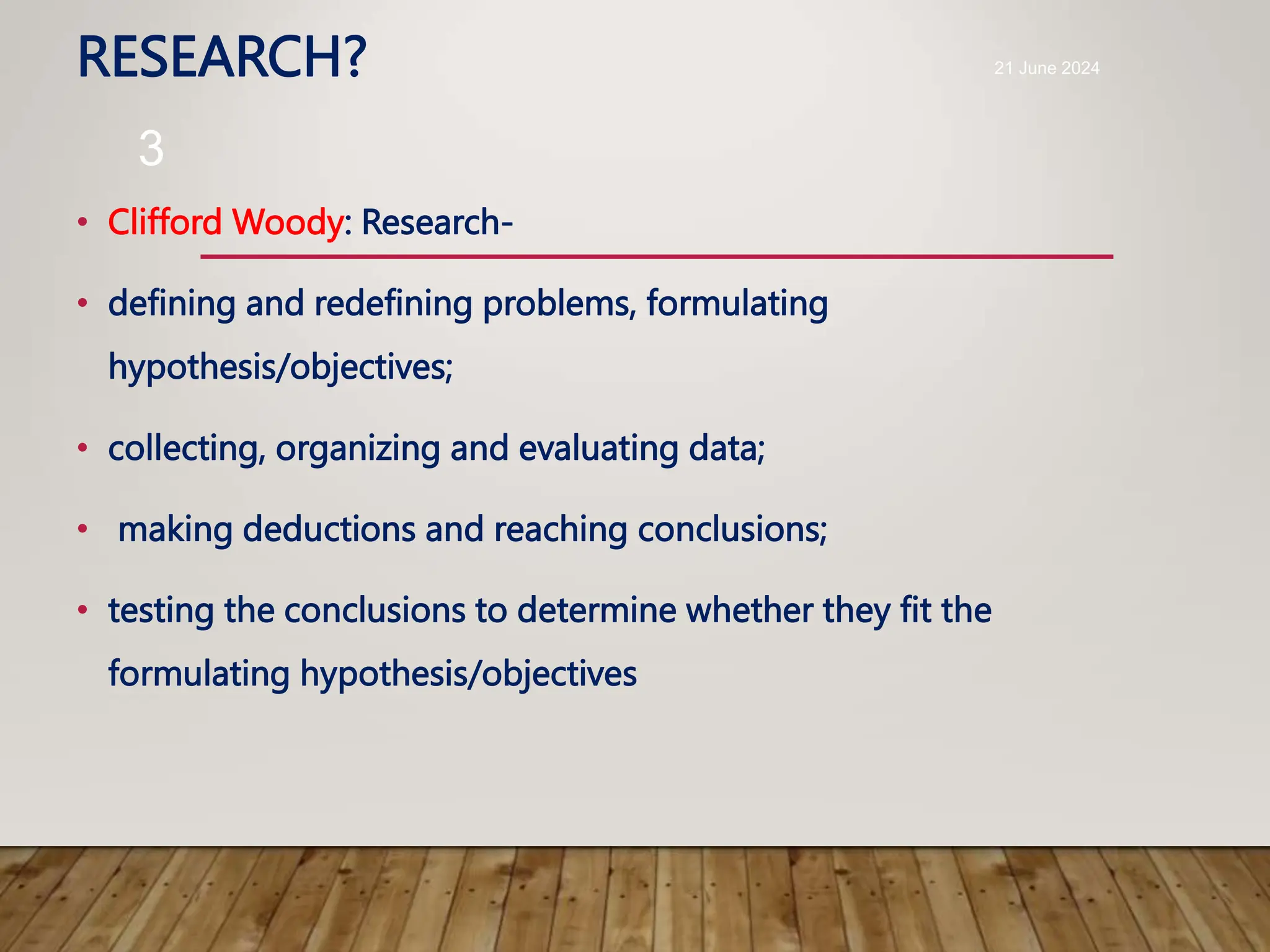 RESEARCH?

21 June 2024

3

• Clifford Woody: Research-

• defining and redefining problems, formulating hypothesis/objectives;

• collecting, organizing and evaluating data;

• making deductions and reaching conclusions;

• testing the conclusions to determine whether they fit the formulating hypothesis/objectives